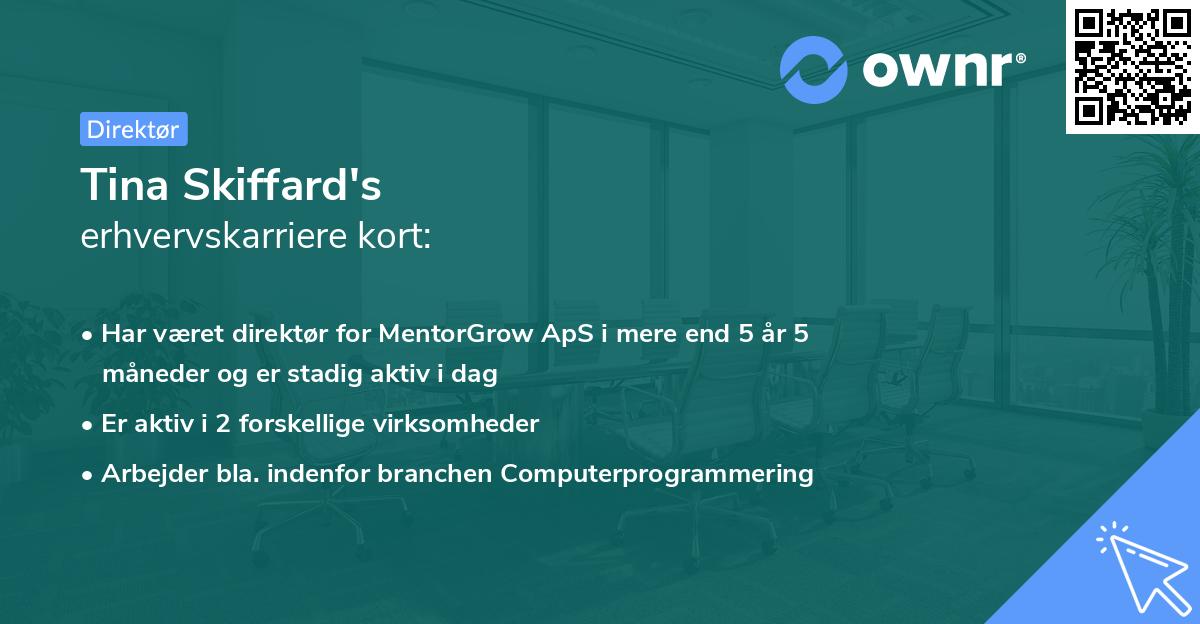 ownr®

Direktør

Tina Skiffard's
erhvervskarriere kort:

• Har været direktør for MentorGrow ApS i mere end 5 år 5 måneder og er stadig aktiv i dag
• Er aktiv i 2 forskellige virksomheder
• Arbejder bla. indenfor branchen Computerprogrammering